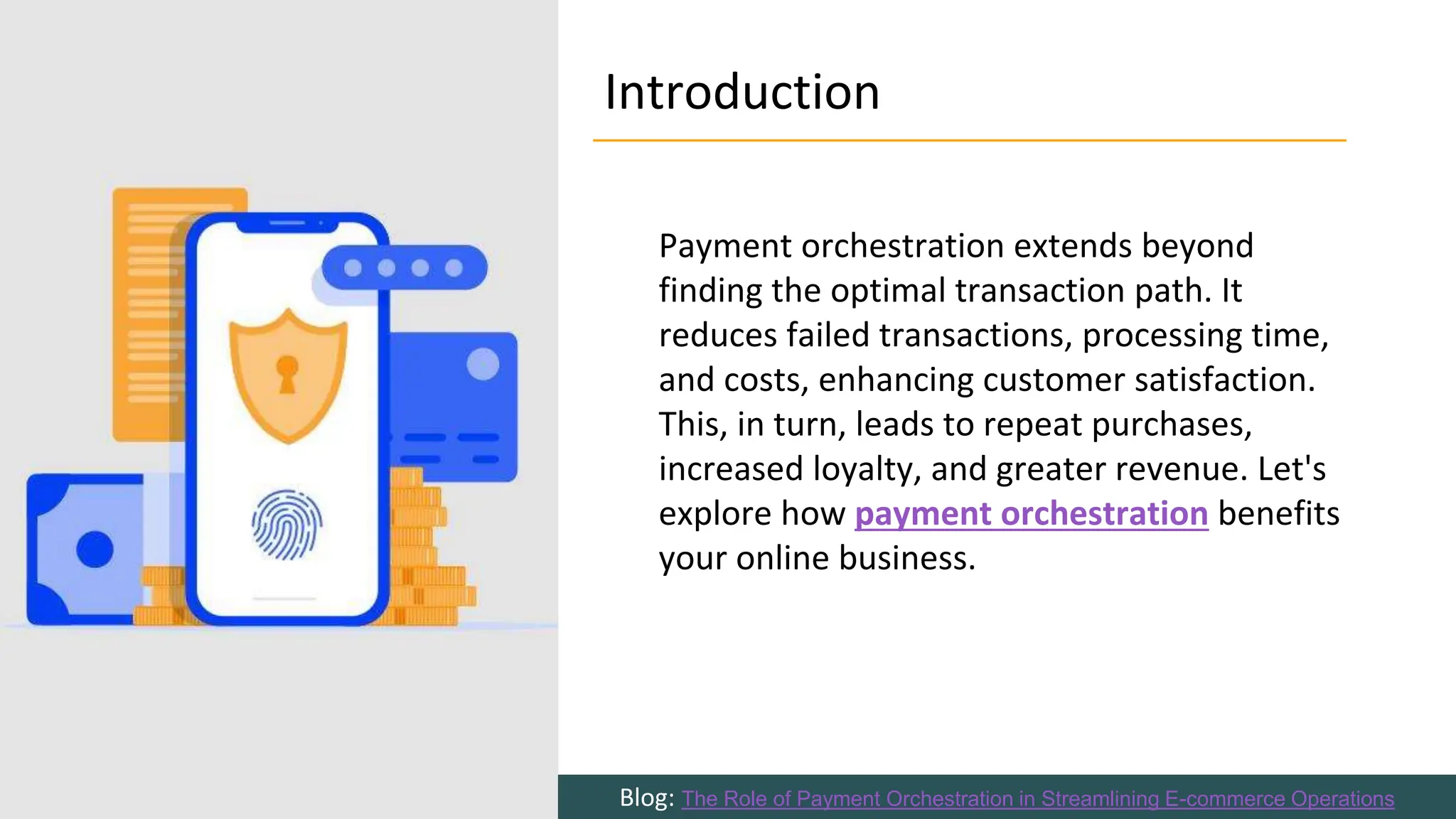 Introduction

Payment orchestration extends beyond finding the optimal transaction path. It reduces failed transactions, processing time, and costs, enhancing customer satisfaction. This, in turn, leads to repeat purchases, increased loyalty, and greater revenue. Let's explore how payment orchestration benefits your online business.

Blog: The Role of Payment Orchestration in Streamlining E-commerce Operations